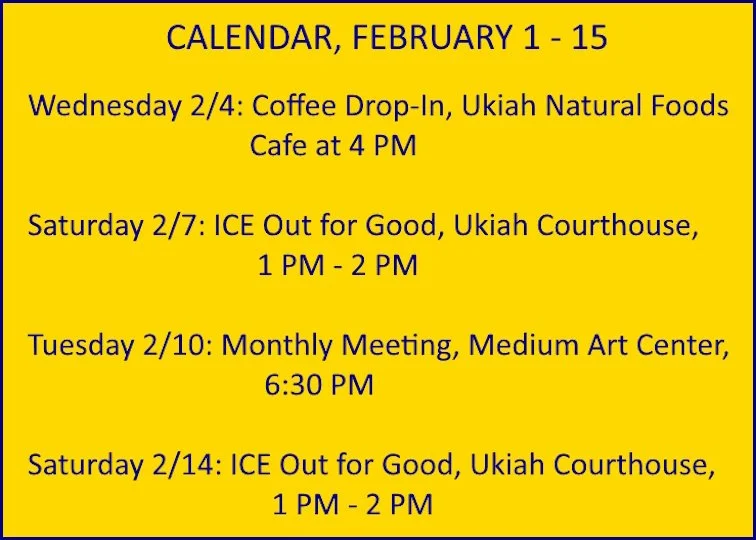 CALENDAR, FEBRUARY 1 - 15

Wednesday 2/4: Coffee Drop-In, Ukiah Natural Foods Cafe at 4 PM

Saturday 2/7: ICE Out for Good, Ukiah Courthouse, 1 PM - 2 PM

Tuesday 2/10: Monthly Meeting, Medium Art Center, 6:30 PM

Saturday 2/14: ICE Out for Good, Ukiah Courthouse, 1 PM - 2 PM